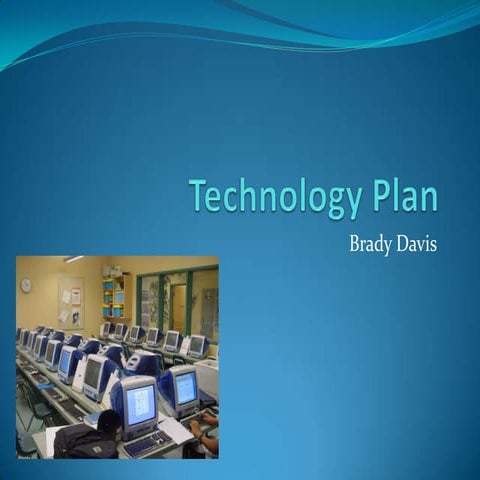 Technology Plan

Brady Davis